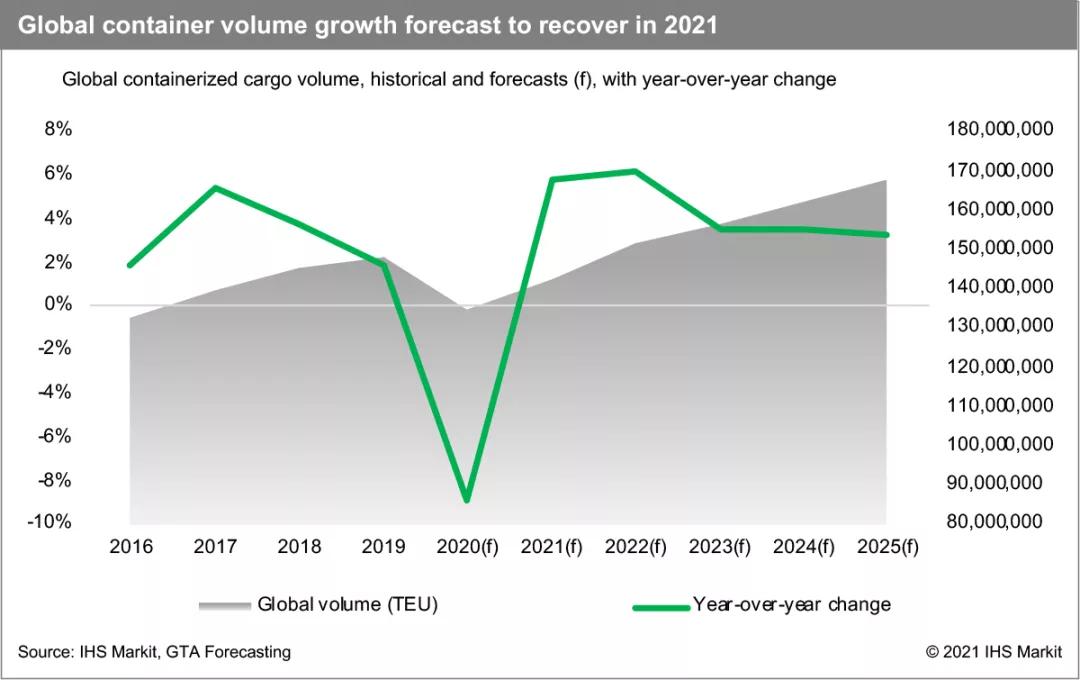 Global container volume growth forecast to recover in 2021

Global containerized cargo volume, historical and forecasts (f), with year-over-year change

8%
6%
4%
2%
0%
-2%
-4%
-6%
-8%
-10%

180,000,000
170,000,000
160,000,000
150,000,000
140,000,000
130,000,000
120,000,000
110,000,000
100,000,000
90,000,000
80,000,000

2016 2017 2018 2019 2020(f) 2021(f) 2022(f) 2023(f) 2024(f) 2025(f)

Global volume (TEU)
Year-over-year change

Source: IHS Markit, GTA Forecasting
© 2021 IHS Markit